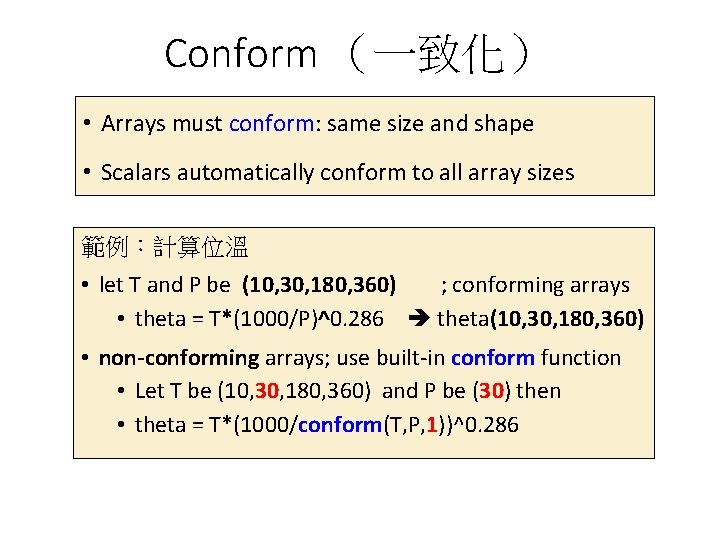 Conform （一致化）

• Arrays must conform: same size and shape

• Scalars automatically conform to all array sizes

範例：計算位溫

• let T and P be (10,30,180,360) ; conforming arrays
  • theta = T*(1000/P)^0.286 ➔ theta(10,30,180,360)

• non-conforming arrays; use built-in conform function
  • Let T be (10,30,180,360) and P be (30) then
  • theta = T*(1000/conform(T,P,1))^0.286